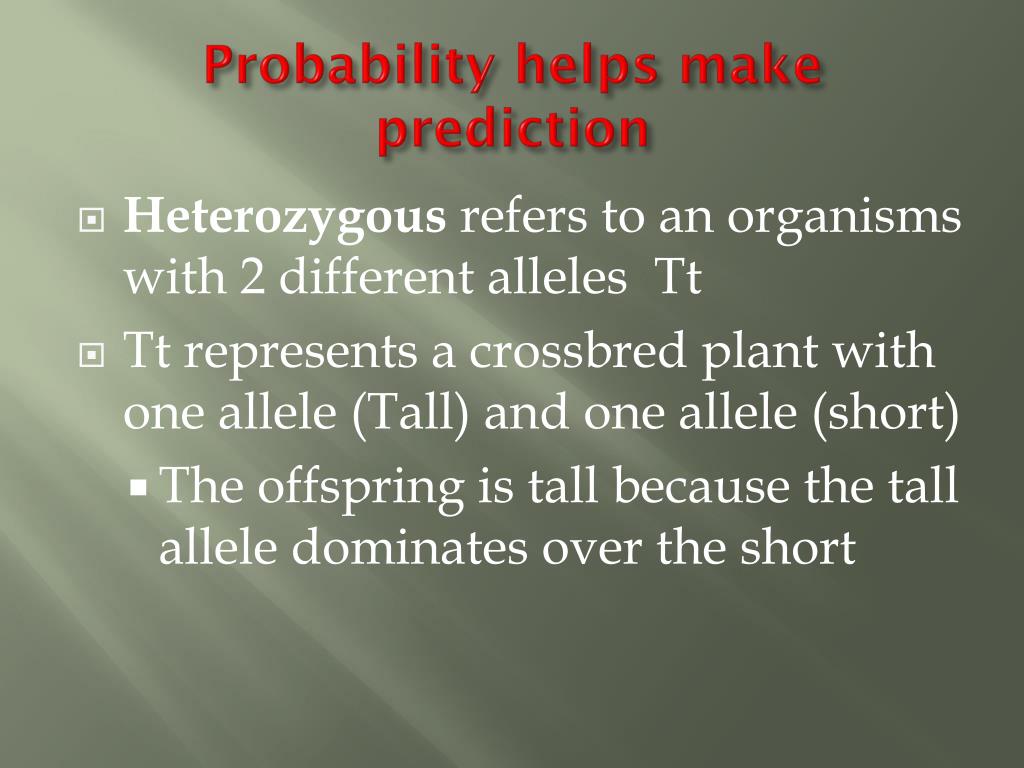 Probability helps make prediction

Heterozygous refers to an organisms with 2 different alleles Tt

Tt represents a crossbred plant with one allele (Tall) and one allele (short)

The offspring is tall because the tall allele dominates over the short